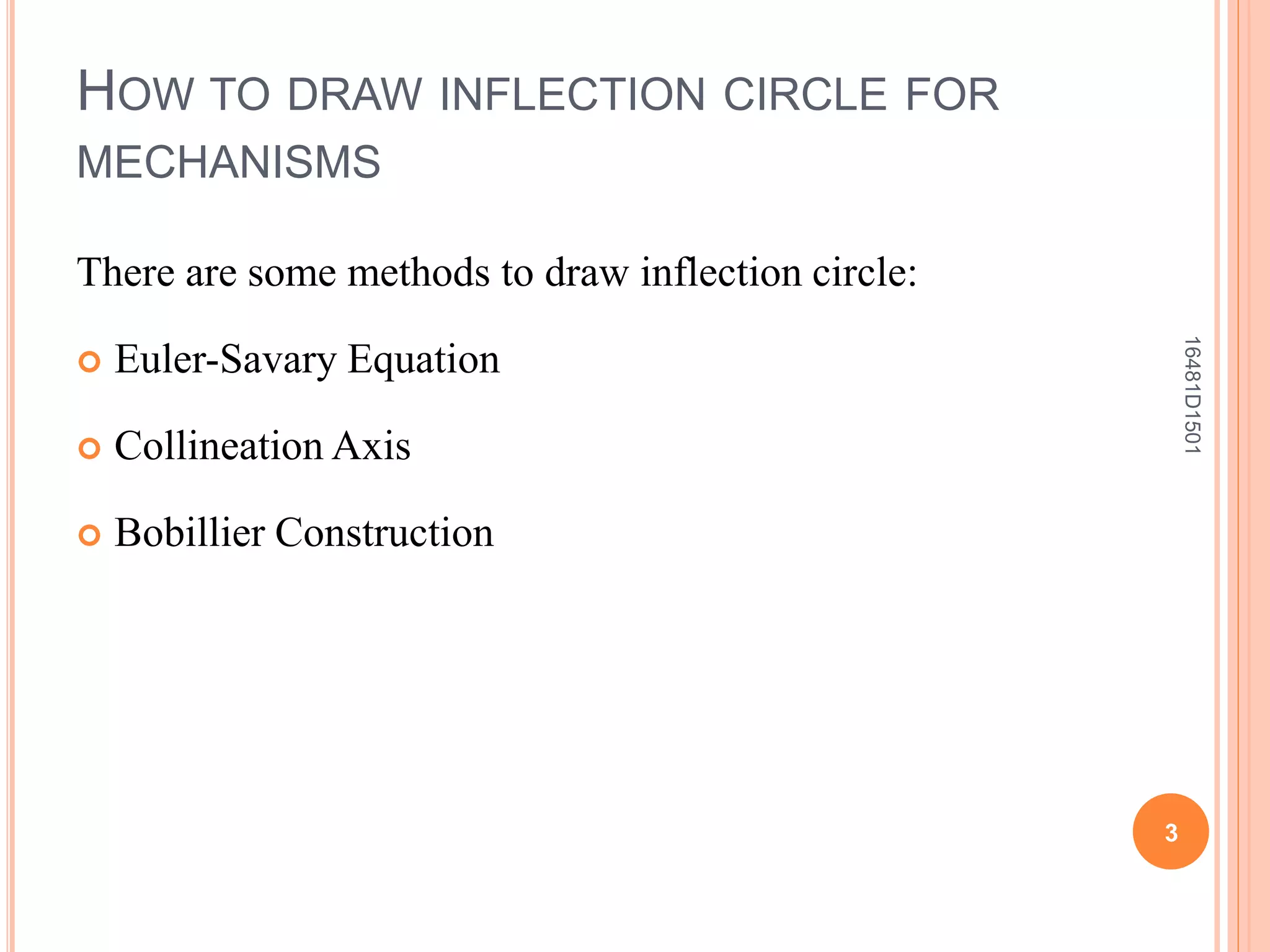 HOW TO DRAW INFLECTION CIRCLE FOR MECHANISMS

There are some methods to draw inflection circle:

Euler-Savary Equation

Collineation Axis

Bobillier Construction

16481D1501

3